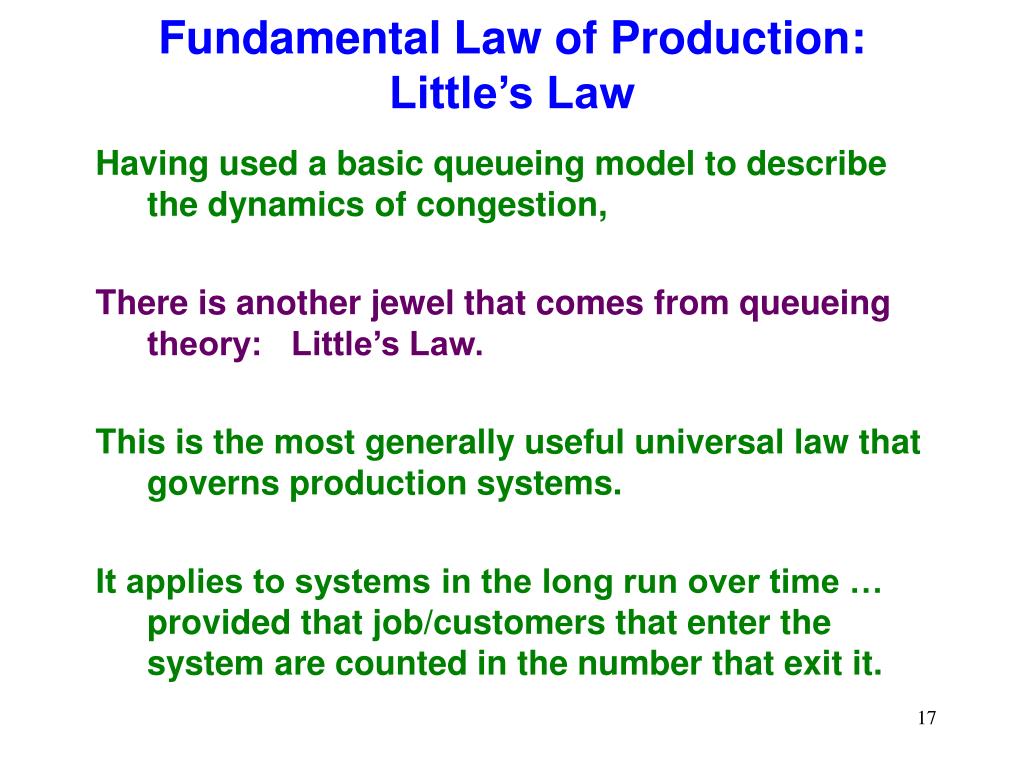 Fundamental Law of Production:
Little’s Law

Having used a basic queueing model to describe the dynamics of congestion,

There is another jewel that comes from queueing theory: Little’s Law.

This is the most generally useful universal law that governs production systems.

It applies to systems in the long run over time … provided that job/customers that enter the system are counted in the number that exit it.

17